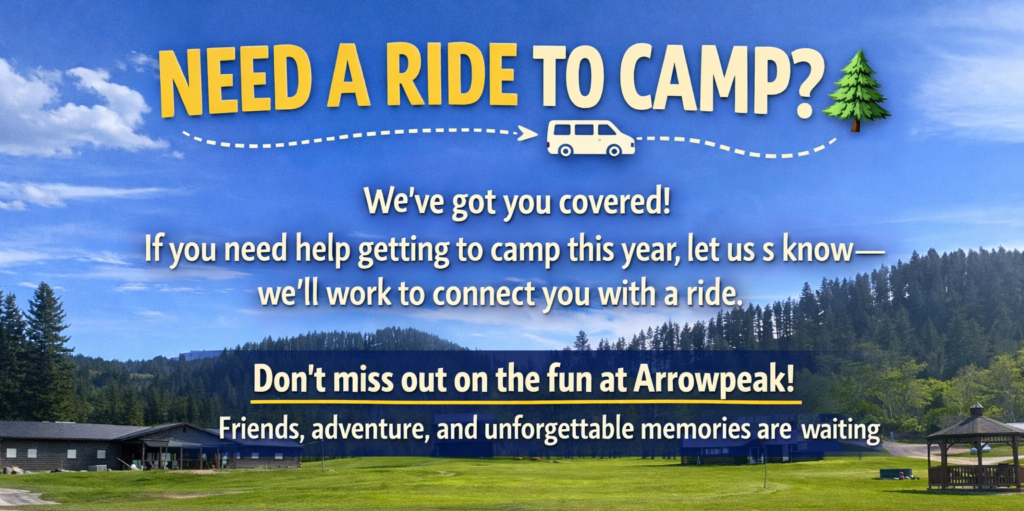 NEED A RIDE TO CAMP?

We've got you covered!
If you need help getting to camp this year, let us s know—we'll work to connect you with a ride.

Don't miss out on the fun at Arrowpeak!
Friends, adventure, and unforgettable memories are waiting